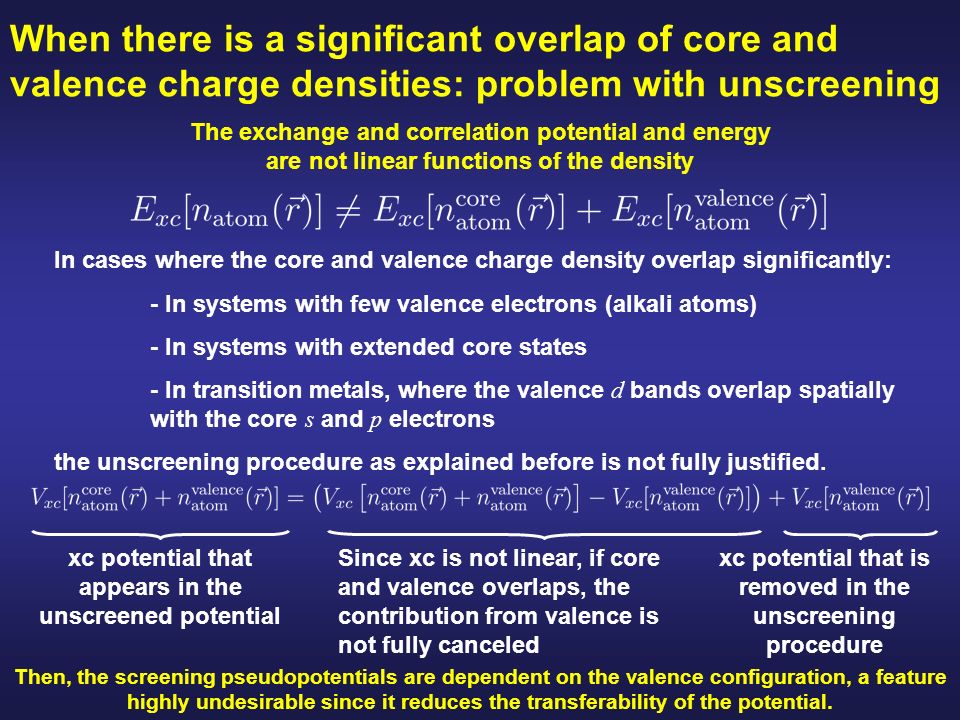 When there is a significant overlap of core and valence charge densities: problem with unscreening

The exchange and correlation potential and energy are not linear functions of the density

$E_{xc}[n_{\text{atom}}(\vec{r})] \neq E_{xc}[n_{\text{atom}}^{\text{core}}(\vec{r})] + E_{xc}[n_{\text{atom}}^{\text{valence}}(\vec{r})]$

In cases where the core and valence charge density overlap significantly:

- In systems with few valence electrons (alkali atoms)

- In systems with extended core states

- In transition metals, where the valence $d$ bands overlap spatially with the core $s$ and $p$ electrons

the unscreening procedure as explained before is not fully justified.

$V_{xc}[n_{\text{atom}}^{\text{core}}(\vec{r}) + n_{\text{atom}}^{\text{valence}}(\vec{r})] = \left(V_{xc}\left[n_{\text{atom}}^{\text{core}}(\vec{r}) + n_{\text{atom}}^{\text{valence}}(\vec{r})\right] - V_{xc}[n_{\text{atom}}^{\text{valence}}(\vec{r})]\right) + V_{xc}[n_{\text{atom}}^{\text{valence}}(\vec{r})]$

xc potential that appears in the unscreened potential

Since xc is not linear, if core and valence overlaps, the contribution from valence is not fully canceled

xc potential that is removed in the unscreening procedure

Then, the screening pseudopotentials are dependent on the valence configuration, a feature highly undesirable since it reduces the transferability of the potential.